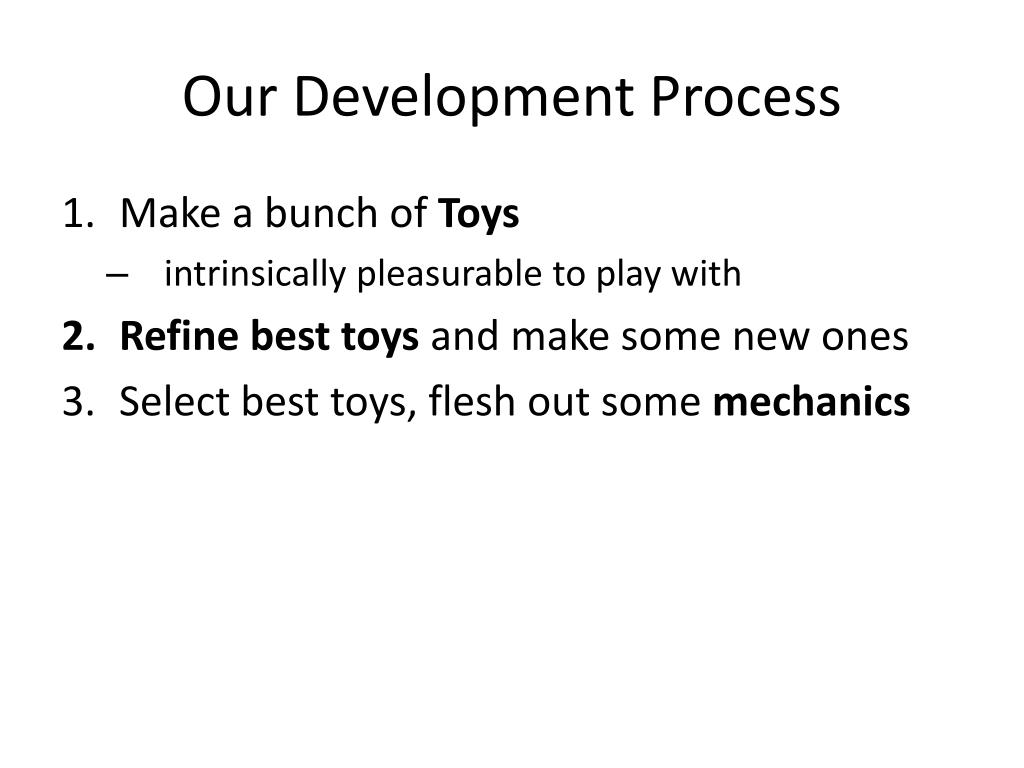 Our Development Process

1. Make a bunch of Toys
– intrinsically pleasurable to play with
2. Refine best toys and make some new ones
3. Select best toys, flesh out some mechanics